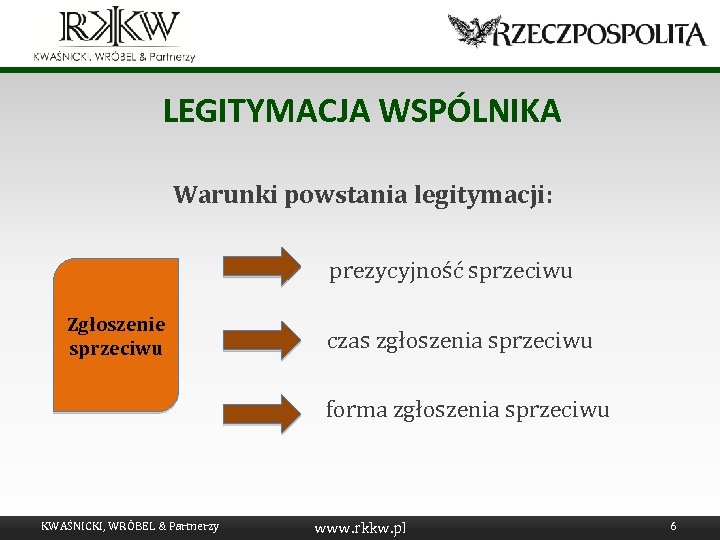 RKKW
KWAŚNICKI, WRÓBEL & Partnerzy

RZECZPOSPOLITA

LEGITYMACJA WSPÓLNIKA

Warunki powstania legitymacji:

Zgłoszenie sprzeciwu

prezycyjność sprzeciwu

czas zgłoszenia sprzeciwu

forma zgłoszenia sprzeciwu

KWAŚNICKI, WRÓBEL & Partnerzy www.rkkw.pl 6